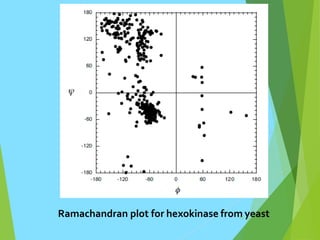 180
120
60
$\psi$
0
-60
-120
-180
-180
-120
-60
0
60
120
180
$\phi$

Ramachandran plot for hexokinase from yeast